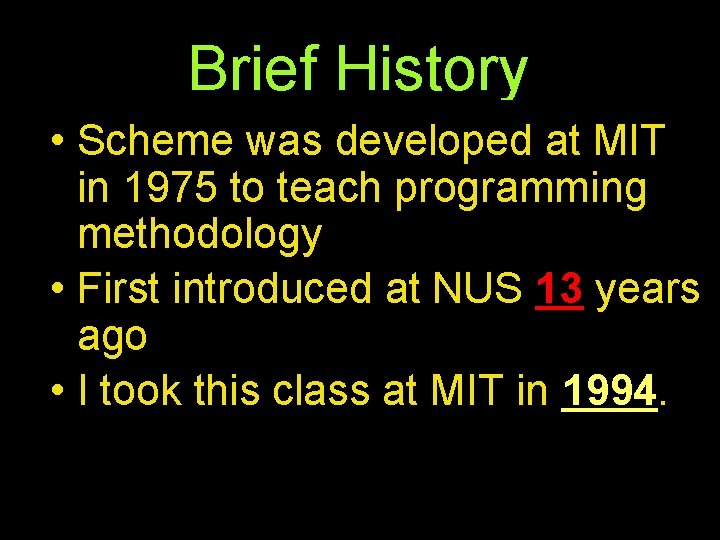 Brief History

• Scheme was developed at MIT in 1975 to teach programming methodology
• First introduced at NUS 13 years ago
• I took this class at MIT in 1994.